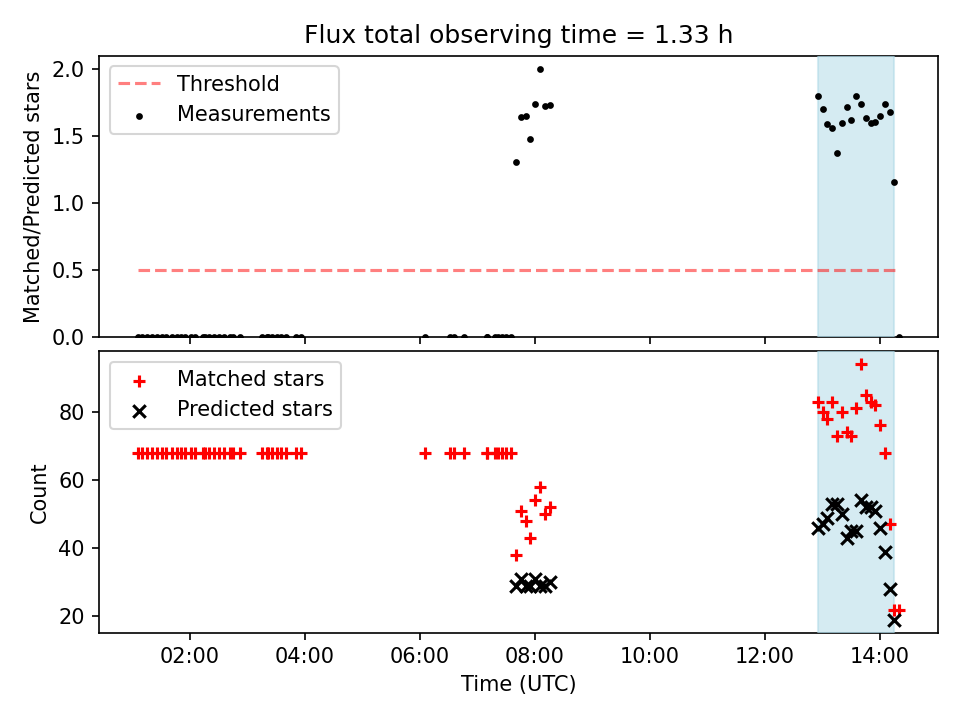 Flux total observing time = 1.33 h

Threshold
Measurements

Matched/Predicted stars

2.0
1.5
1.0
0.5
0.0

Matched stars
Predicted stars

Count

80
60
40
20

02:00
04:00
06:00
08:00
10:00
12:00
14:00

Time (UTC)